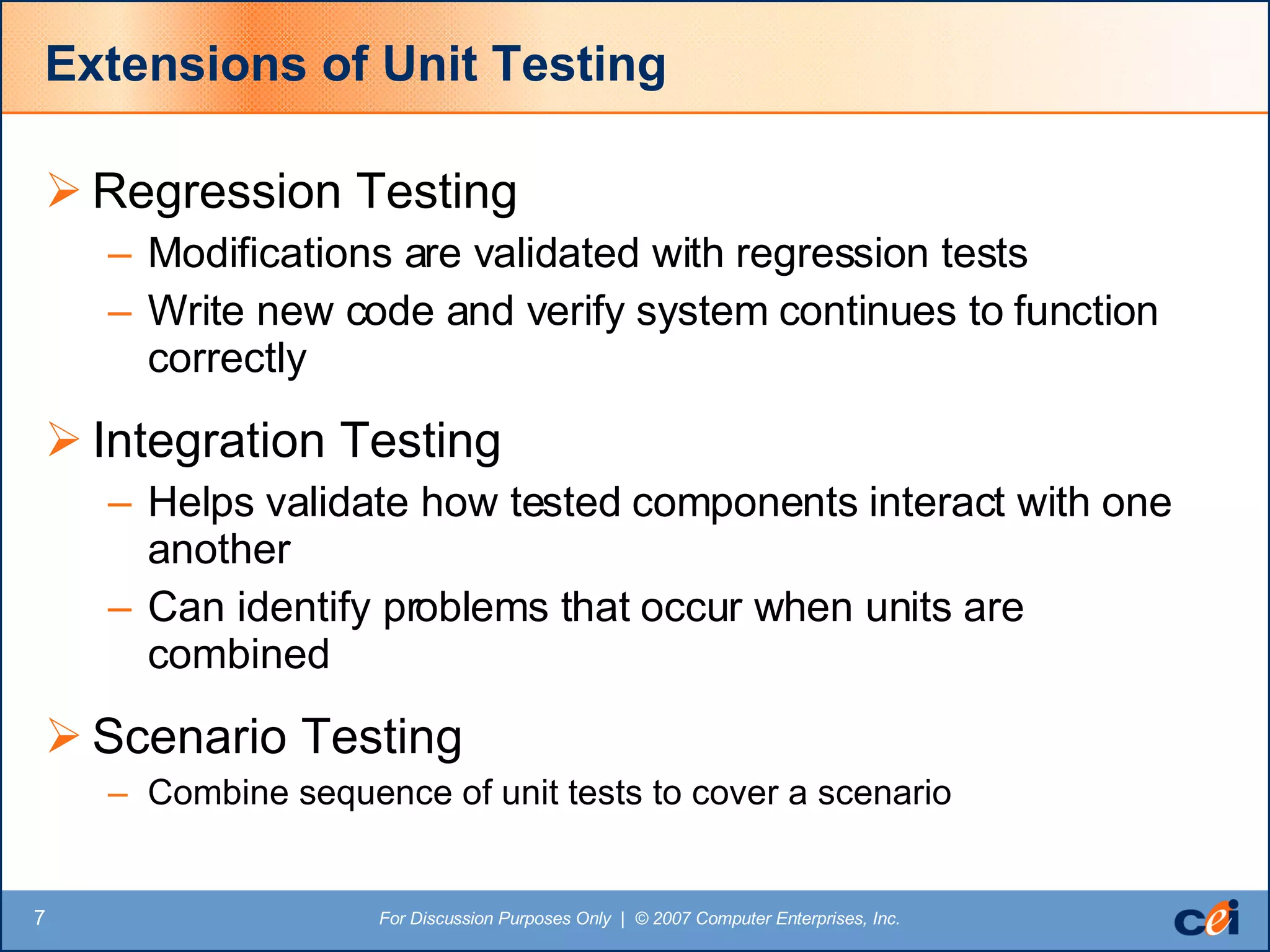 Extensions of Unit Testing

➢ Regression Testing
– Modifications are validated with regression tests
– Write new code and verify system continues to function correctly

➢ Integration Testing
– Helps validate how tested components interact with one another
– Can identify problems that occur when units are combined

➢ Scenario Testing
– Combine sequence of unit tests to cover a scenario

7

For Discussion Purposes Only | © 2007 Computer Enterprises, Inc.

cei